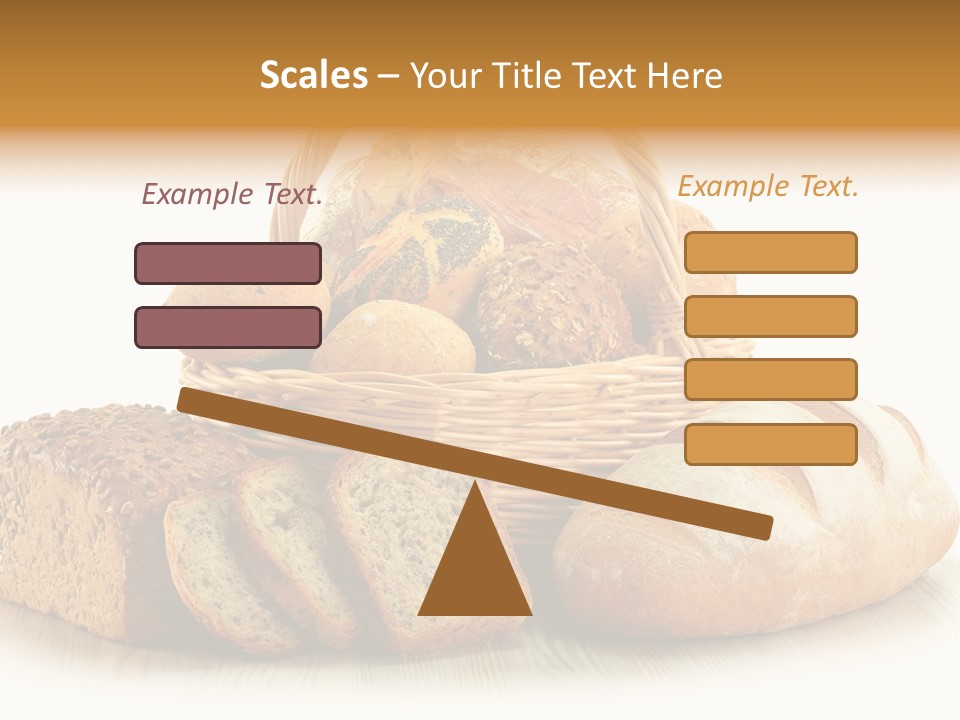 Scales – Your Title Text Here

Example Text.

Example Text.